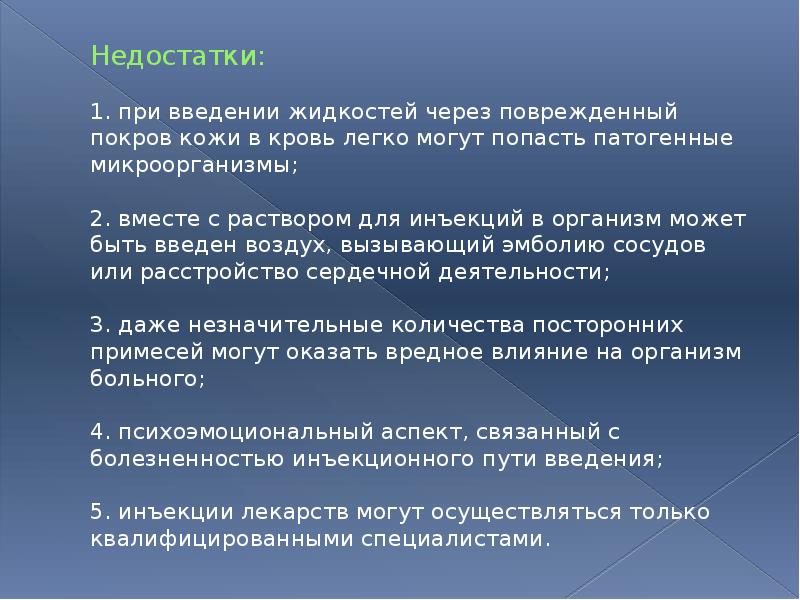 Недостатки:

1. при введении жидкостей через поврежденный покров кожи в кровь легко могут попасть патогенные микроорганизмы;

2. вместе с раствором для инъекций в организм может быть введен воздух, вызывающий эмболию сосудов или расстройство сердечной деятельности;

3. даже незначительные количества посторонних примесей могут оказать вредное влияние на организм больного;

4. психоэмоциональный аспект, связанный с болезненностью инъекционного пути введения;

5. инъекции лекарств могут осуществляться только квалифицированными специалистами.